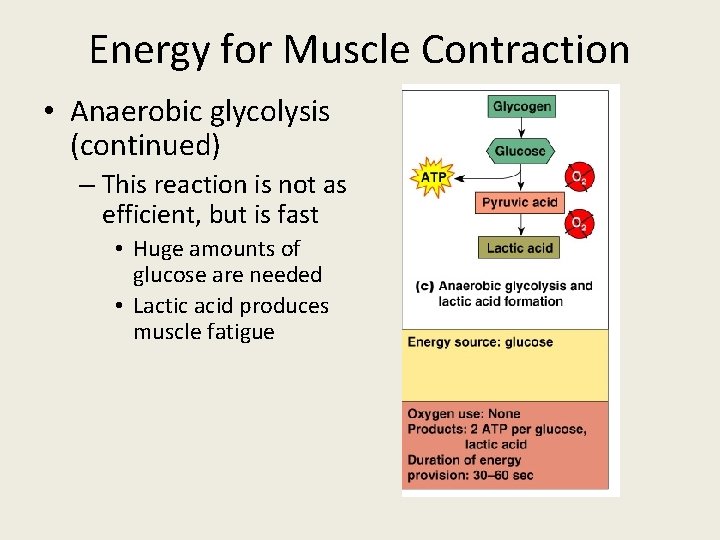 Energy for Muscle Contraction

• Anaerobic glycolysis (continued)

– This reaction is not as efficient, but is fast

• Huge amounts of glucose are needed

• Lactic acid produces muscle fatigue

Glycogen

Glucose

ATP

$O_2$

Pyruvic acid

$O_2$

Lactic acid

(c) Anaerobic glycolysis and lactic acid formation

Energy source: glucose

Oxygen use: None
Products: 2 ATP per glucose, lactic acid
Duration of energy provision: 30–60 sec